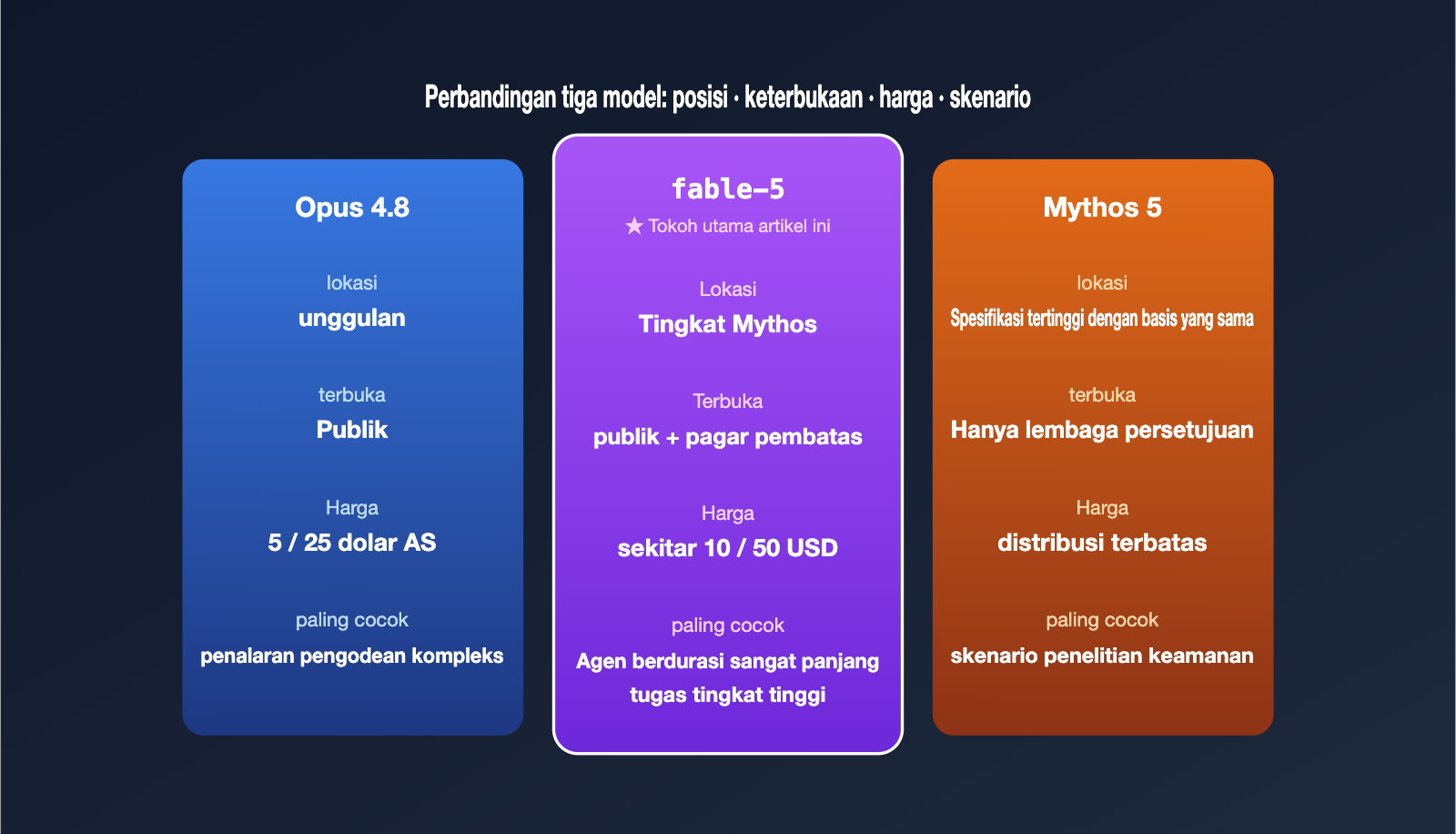 Perbandingan tiga model: posisi · keterbukaan · harga · skenario

Opus 4.8

lokasi
unggulan

terbuka
Publik

Harga
5 / 25 dolar AS

paling cocok
penalaran pengodean kompleks

fable-5
★ Tokoh utama artikel ini

Lokasi
Tingkat Mythos

Terbuka
publik + pagar pembatas

Harga
sekitar 10 / 50 USD

paling cocok
Agen berdurasi sangat panjang tugas tingkat tinggi

Mythos 5

lokasi
Spesifikasi tertinggi dengan basis yang sama

terbuka
Hanya lembaga persetujuan

Harga
distribusi terbatas

paling cocok
skenario penelitian keamanan